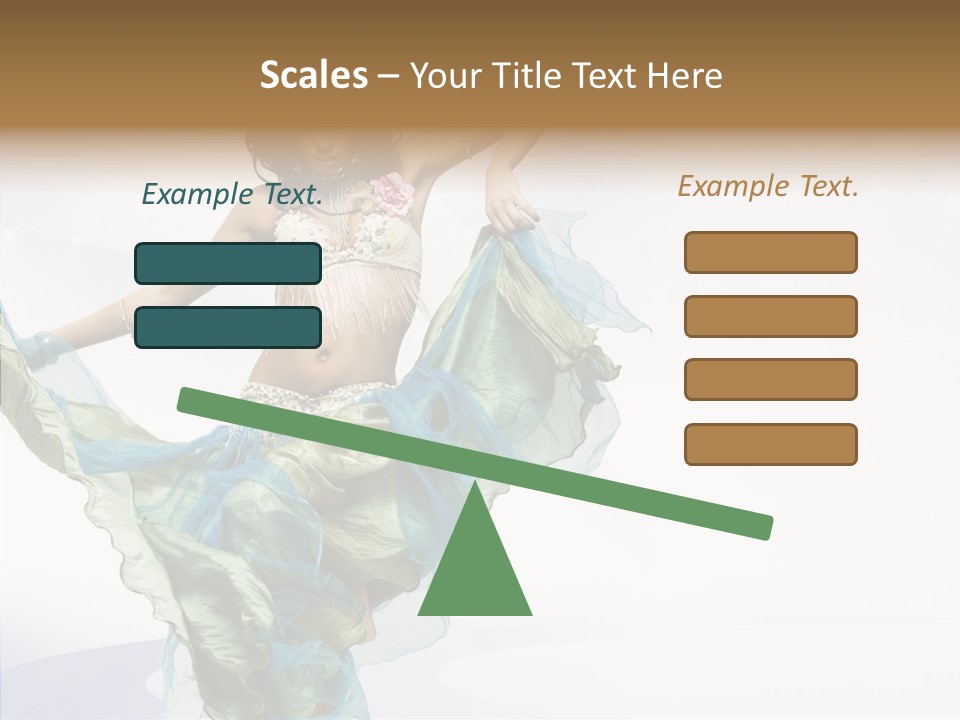 Scales – Your Title Text Here

Example Text.

Example Text.